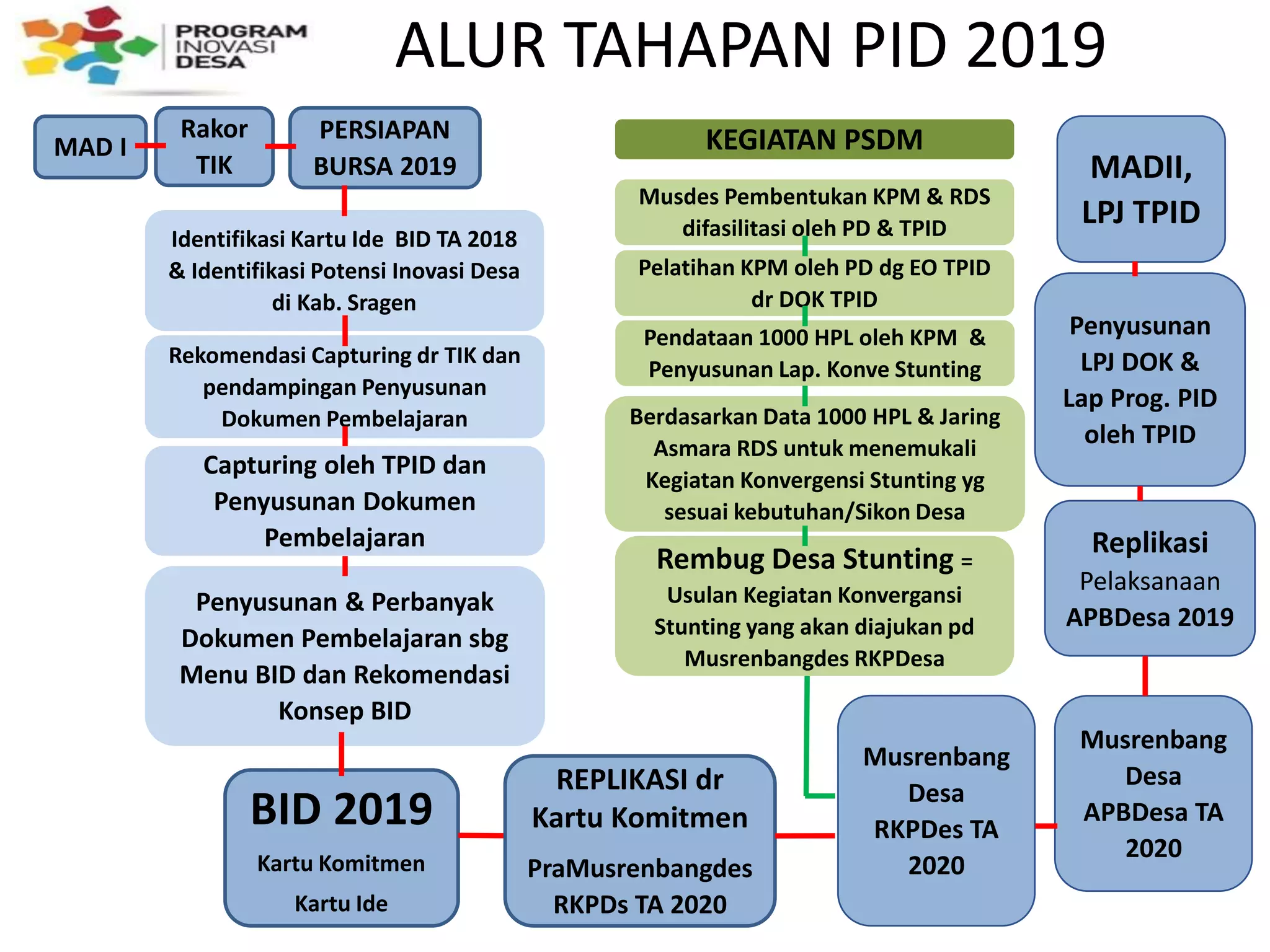 PROGRAM INOVASI DESA

ALUR TAHAPAN PID 2019

MAD I

Rakor TIK

PERSIAPAN BURSA 2019

Identifikasi Kartu Ide BID TA 2018 & Identifikasi Potensi Inovasi Desa di Kab. Sragen

Rekomendasi Capturing dr TIK dan pendampingan Penyusunan Dokumen Pembelajaran

Capturing oleh TPID dan Penyusunan Dokumen Pembelajaran

Penyusunan & Perbanyak Dokumen Pembelajaran sbg Menu BID dan Rekomendasi Konsep BID

BID 2019
Kartu Komitmen
Kartu Ide

REPLIKASI dr Kartu Komitmen
PraMusrenbangdes RKPDs TA 2020

KEGIATAN PSDM

Musdes Pembentukan KPM & RDS difasilitasi oleh PD & TPID

Pelatihan KPM oleh PD dg EO TPID dr DOK TPID

Pendataan 1000 HPL oleh KPM & Penyusunan Lap. Konve Stunting

Berdasarkan Data 1000 HPL & Jaring Asmara RDS untuk menemukali Kegiatan Konvergensi Stunting yg sesuai kebutuhan/Sikon Desa

Rembug Desa Stunting = Usulan Kegiatan Konvergansi Stunting yang akan diajukan pd Musrenbangdes RKPDesa

Musrenbang Desa RKPDes TA 2020

MADII, LPJ TPID

Penyusunan LPJ DOK & Lap Prog. PID oleh TPID

Replikasi
Pelaksanaan APBDesa 2019

Musrenbang Desa APBDesa TA 2020